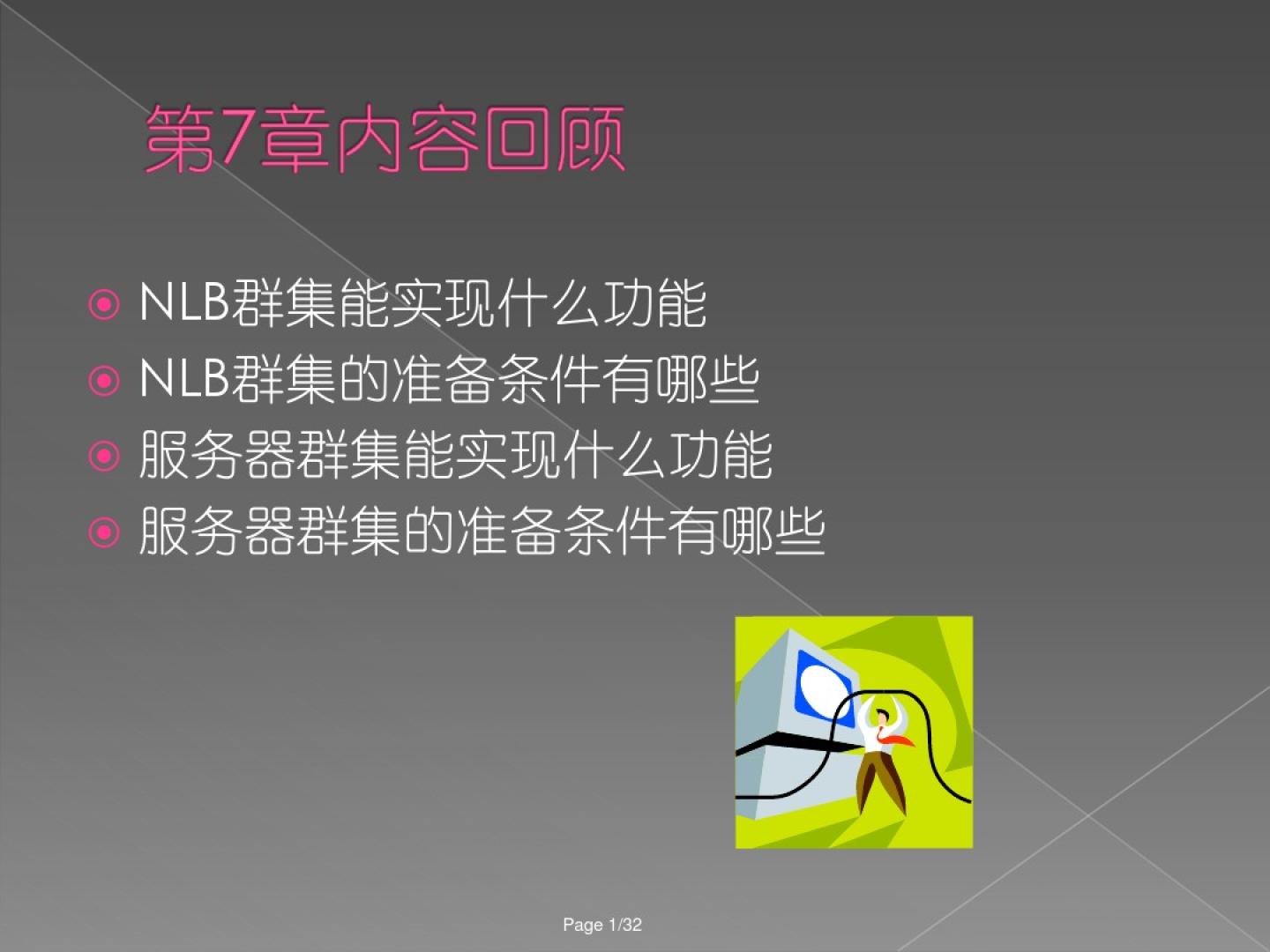 第7章内容回顾

NLB群集能实现什么功能
NLB群集的准备条件有哪些
服务器群集能实现什么功能
服务器群集的准备条件有哪些

Page 1/32